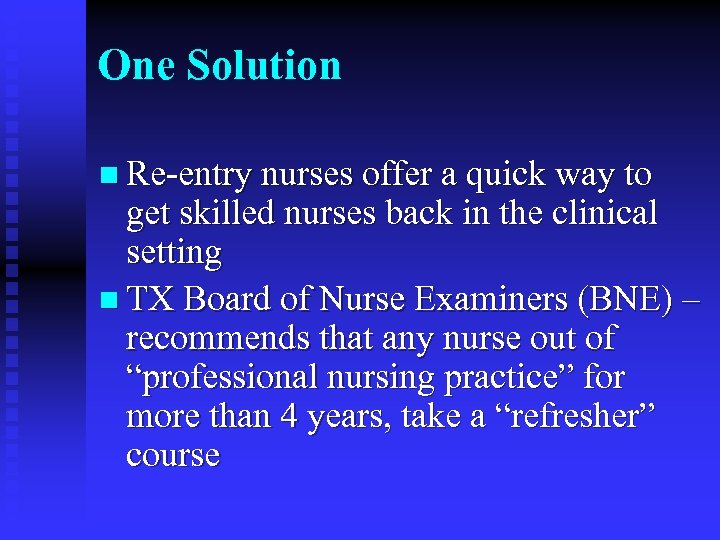 One Solution

■ Re-entry nurses offer a quick way to get skilled nurses back in the clinical setting

■ TX Board of Nurse Examiners (BNE) – recommends that any nurse out of “professional nursing practice” for more than 4 years, take a “refresher” course